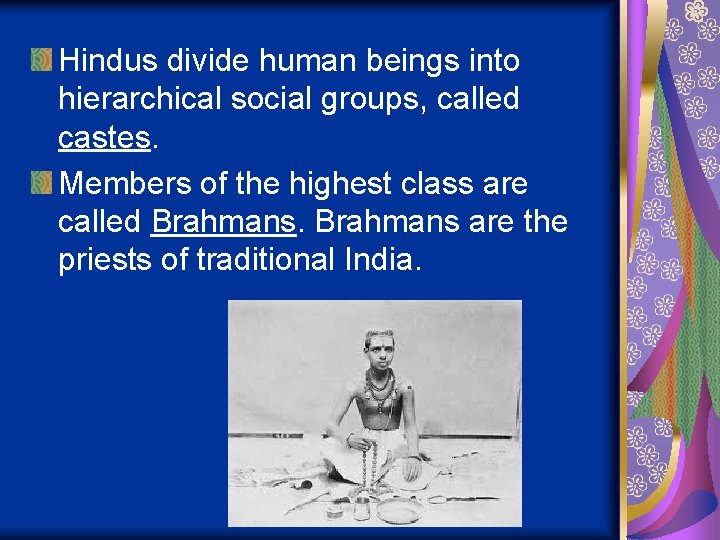 Hindus divide human beings into hierarchical social groups, called castes.

Members of the highest class are called Brahmans. Brahmans are the priests of traditional India.